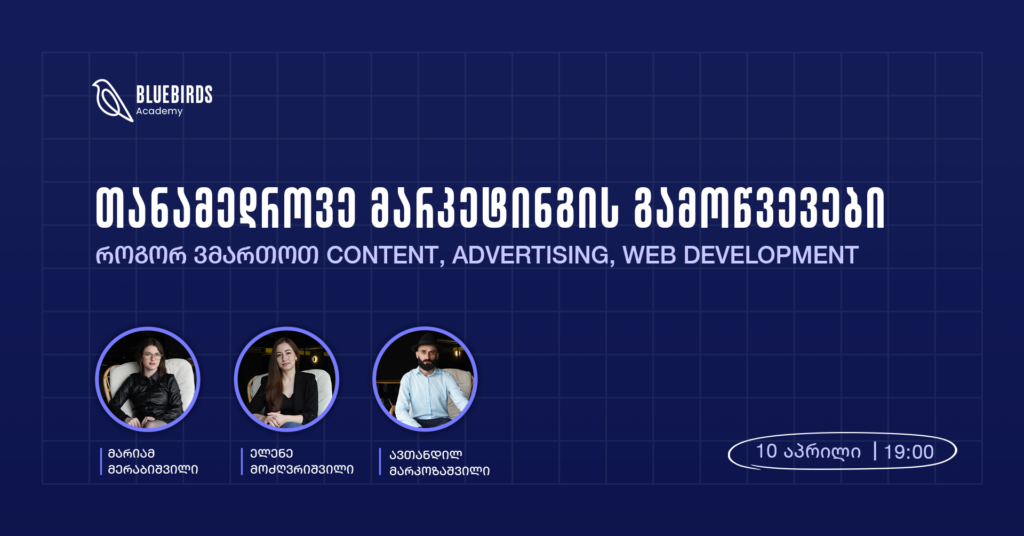 BLUEBIRDS
Academy

თანამედროვე მარკეტინგის გამოწვევები
როგორ ვმართოთ CONTENT, ADVERTISING, WEB DEVELOPMENT

მარიამ მერაბიშვილი

ელენე მოძღვრიშვილი

ავთანდილ მარკოზაშვილი

10 აპრილი | 19:00